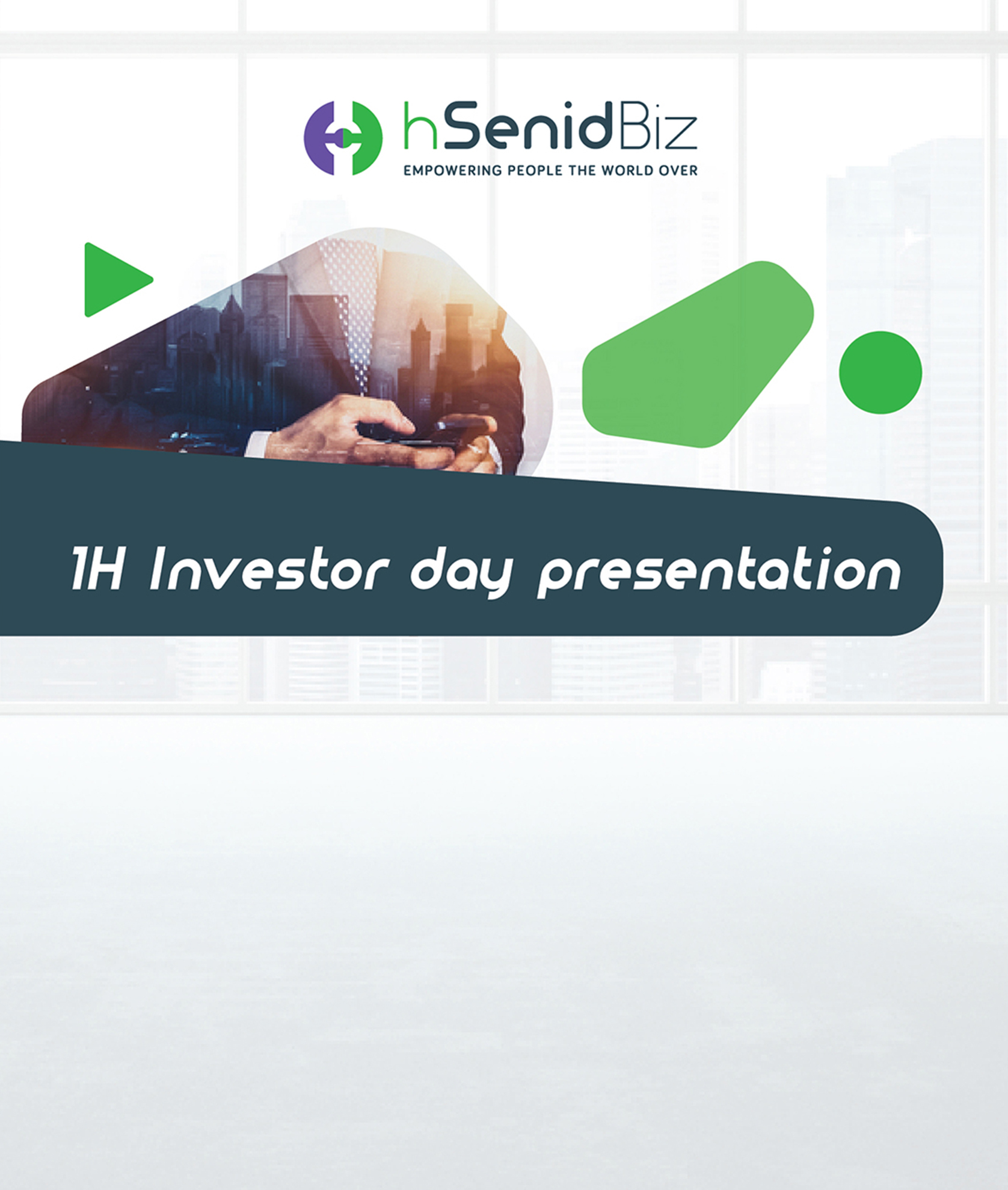 hSenidBiz
EMPOWERING PEOPLE THE WORLD OVER

1H Investor day presentation